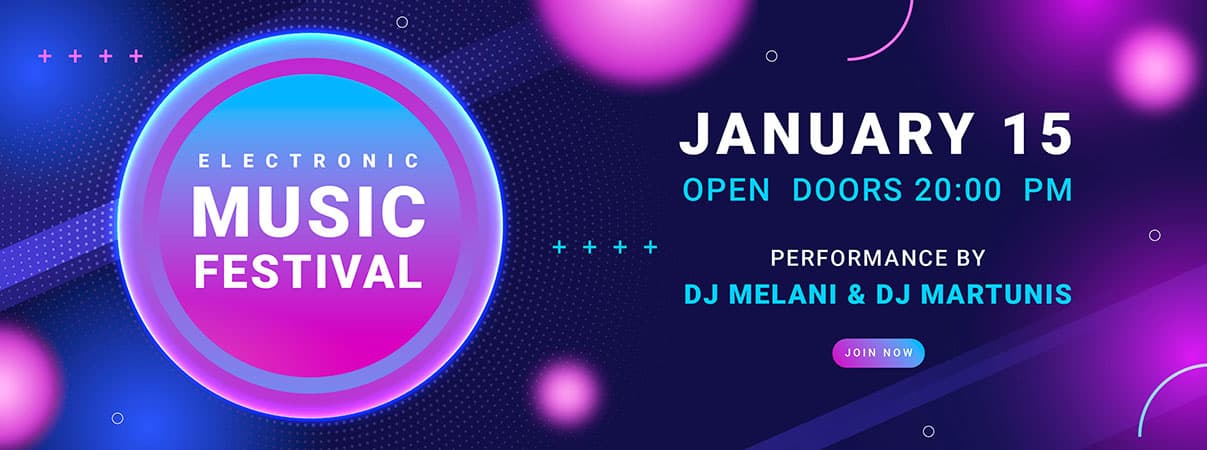 ELECTRONIC
MUSIC
FESTIVAL

JANUARY 15
OPEN DOORS 20:00 PM

PERFORMANCE BY
DJ MELANI & DJ MARTUNIS

JOIN NOW